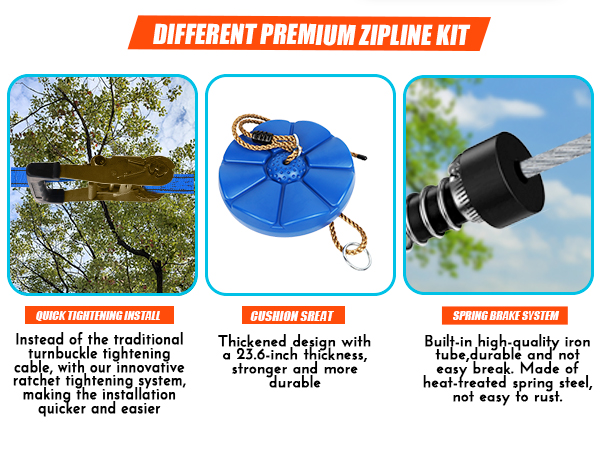 DIFFERENT PREMIUM ZIPLINE KIT

QUICK TIGHTENING INSTALL

Instead of the traditional turnbuckle tightening cable, with our innovative ratchet tightening system, making the installation quicker and easier

CUSHION SREAT

Thickened design with a 23.6-inch thickness, stronger and more durable

SPRING BRAKE SYSTEM

Built-in high-quality iron tube,durable and not easy break. Made of heat-treated spring steel, not easy to rust.